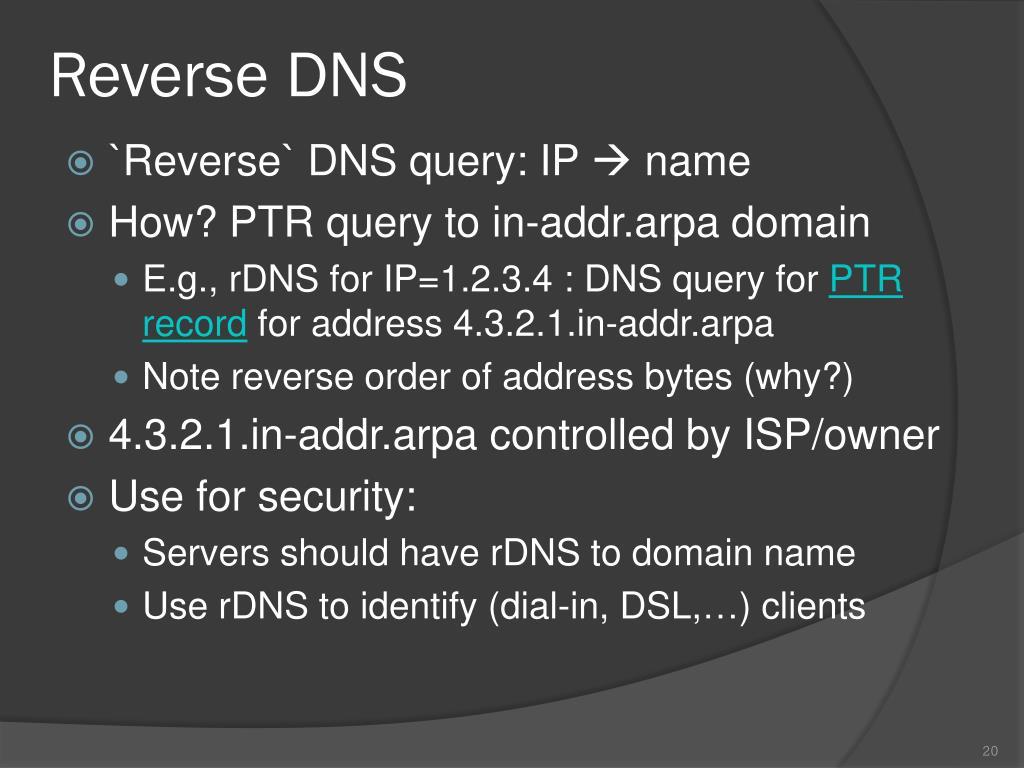 Reverse DNS

`Reverse` DNS query: IP → name

How? PTR query to in-addr.arpa domain

E.g., rDNS for IP=1.2.3.4 : DNS query for PTR record for address 4.3.2.1.in-addr.arpa

Note reverse order of address bytes (why?)

4.3.2.1.in-addr.arpa controlled by ISP/owner

Use for security:

Servers should have rDNS to domain name

Use rDNS to identify (dial-in, DSL,…) clients

20